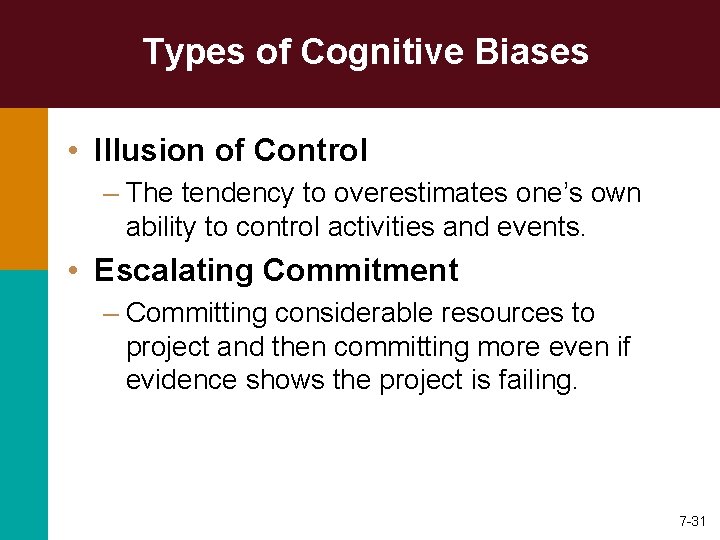 Types of Cognitive Biases

• Illusion of Control

– The tendency to overestimates one's own ability to control activities and events.

• Escalating Commitment

– Committing considerable resources to project and then committing more even if evidence shows the project is failing.

7-31